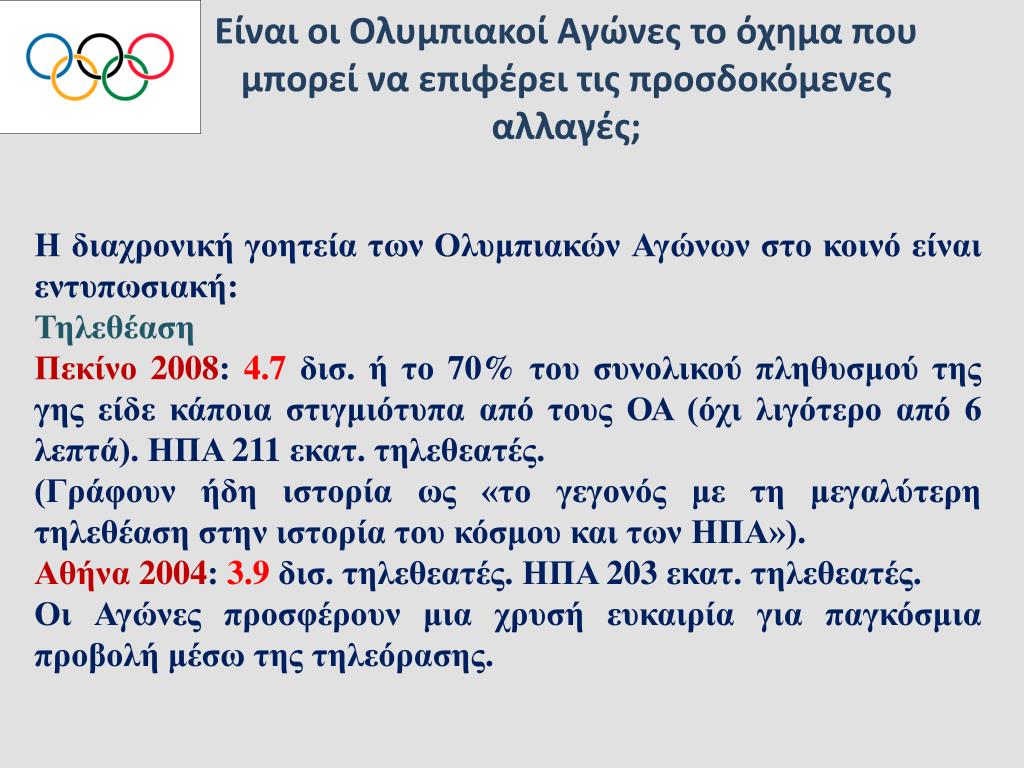 Είναι οι Ολυμπιακοί Αγώνες το όχημα που μπορεί να επιφέρει τις προσδοκόμενες αλλαγές;

Η διαχρονική γοητεία των Ολυμπιακών Αγώνων στο κοινό είναι εντυπωσιακή:
Τηλεθέαση
Πεκίνο 2008: 4.7 δισ. ή το 70% του συνολικού πληθυσμού της γης είδε κάποια στιγμιότυπα από τους ΟΑ (όχι λιγότερο από 6 λεπτά). ΗΠΑ 211 εκατ. τηλεθεατές.
(Γράφουν ήδη ιστορία ως «το γεγονός με τη μεγαλύτερη τηλεθέαση στην ιστορία του κόσμου και των ΗΠΑ»).
Αθήνα 2004: 3.9 δισ. τηλεθεατές. ΗΠΑ 203 εκατ. τηλεθεατές.
Οι Αγώνες προσφέρουν μια χρυσή ευκαιρία για παγκόσμια προβολή μέσω της τηλεόρασης.